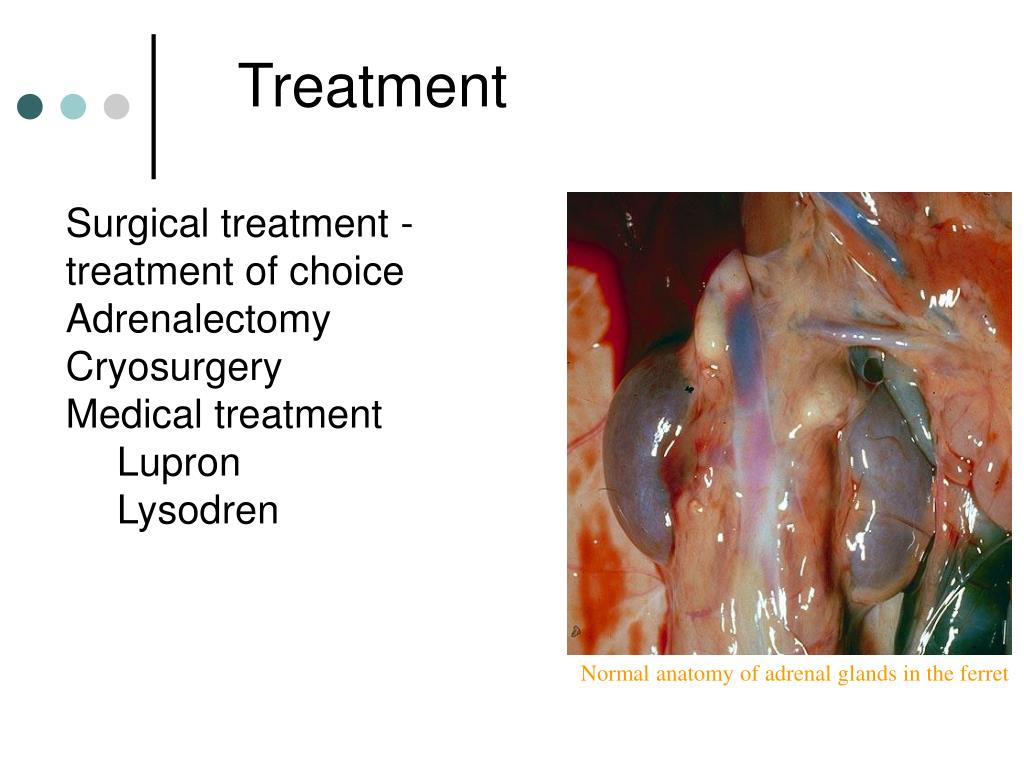 Treatment

Surgical treatment - treatment of choice
Adrenalectomy
Cryosurgery
Medical treatment
Lupron
Lysodren

Normal anatomy of adrenal glands in the ferret